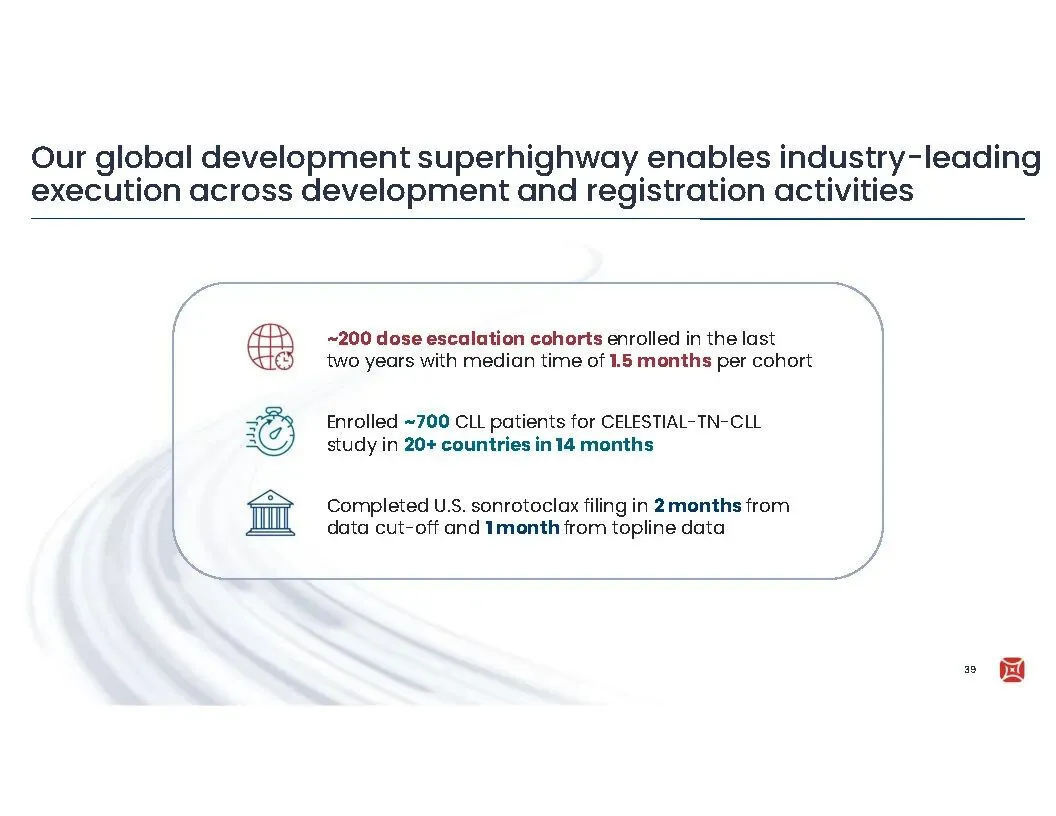 Our global development superhighway enables industry-leading execution across development and registration activities

~200 dose escalation cohorts enrolled in the last two years with median time of 1.5 months per cohort

Enrolled ~700 CLL patients for CELESTIAL-TN-CLL study in 20+ countries in 14 months

Completed U.S. sonrotoclax filing in 2 months from data cut-off and 1 month from topline data

39